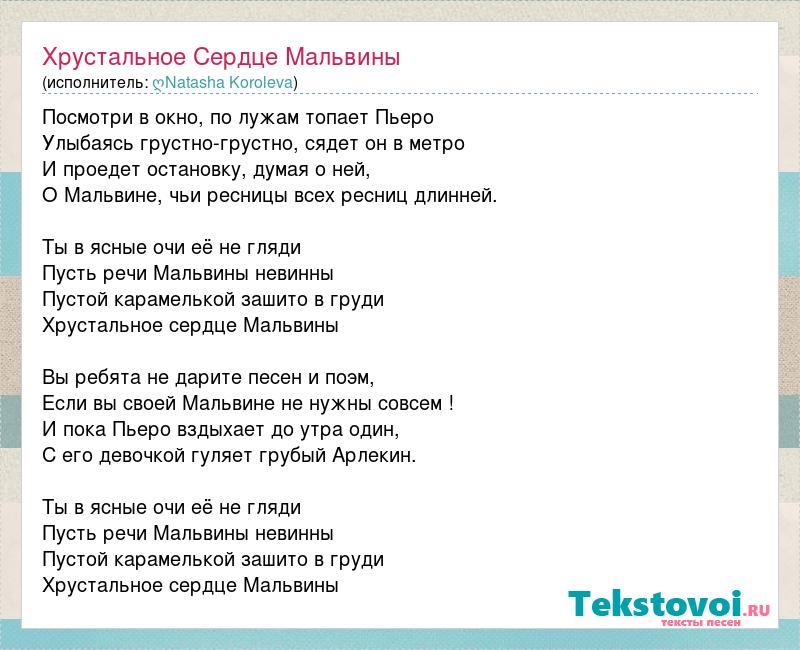 Хрустальное Сердце Мальвины
(исполнитель: Natasha Koroleva)

Посмотри в окно, по лужам топает Пьеро
Улыбаясь грустно-грустно, сядет он в метро
И проедет остановку, думая о ней,
О Мальвине, чьи ресницы всех ресниц длинней.

Ты в ясные очи её не гляди
Пусть речи Мальвины невинны
Пустой карамелькой зашито в груди
Хрустальное сердце Мальвины

Вы ребята не дарите песен и поэм,
Если вы своей Мальвине не нужны совсем !
И пока Пьеро вздыхает до утра один,
С его девочкой гуляет грубый Арлекин.

Ты в ясные очи её не гляди
Пусть речи Мальвины невинны
Пустой карамелькой зашито в груди
Хрустальное сердце Мальвины

Tekstovoi.RU
тексты песен